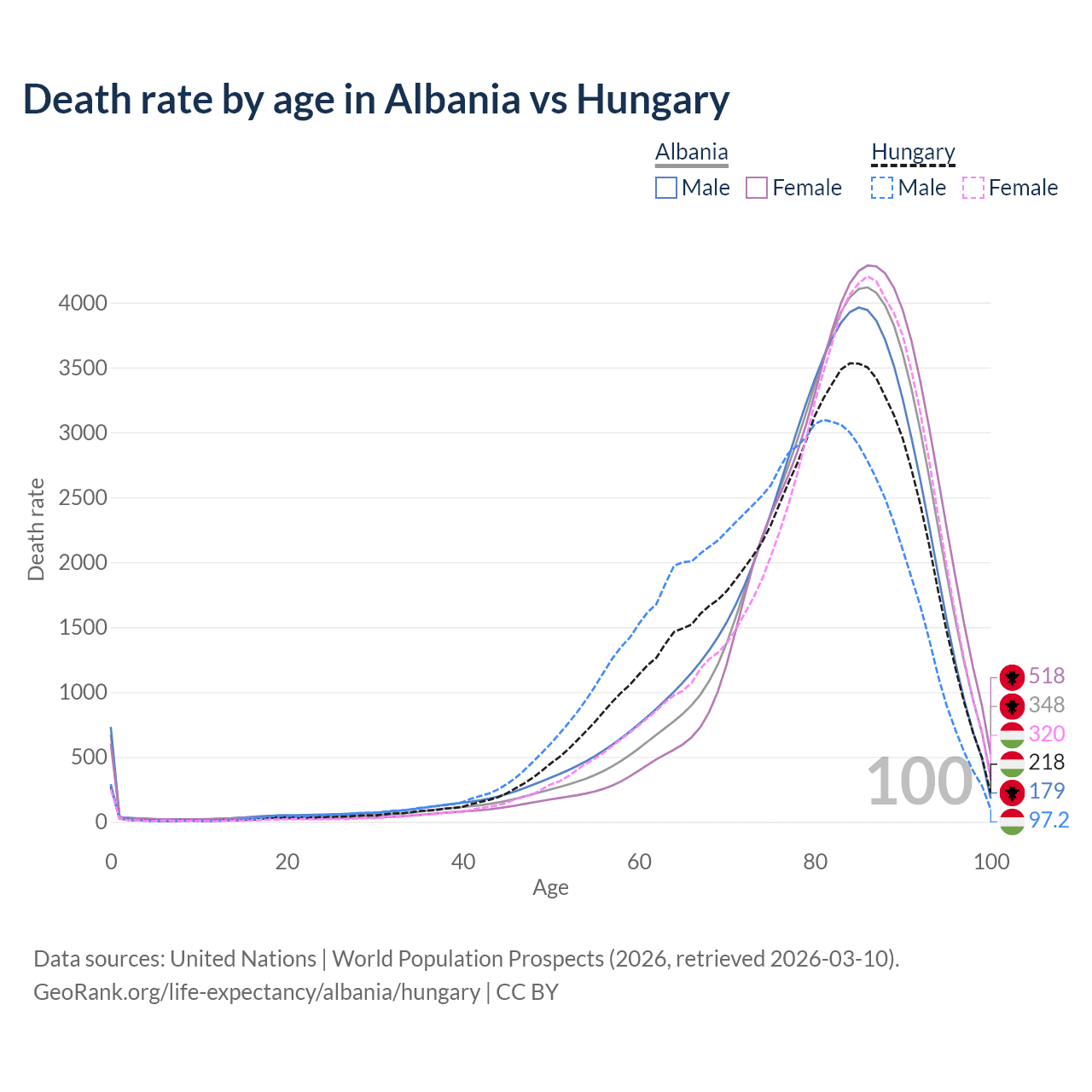 Death rate by age in Albania vs Hungary

Albania
Male
Female
Hungary
Male
Female

Death rate
4000
3500
3000
2500
2000
1500
1000
500
0

0
20
40
60
80
100
Age

100

518
348
320
218
179
97.2

Data sources: United Nations | World Population Prospects (2026, retrieved 2026-03-10).
GeoRank.org/life-expectancy/albania/hungary | CC BY